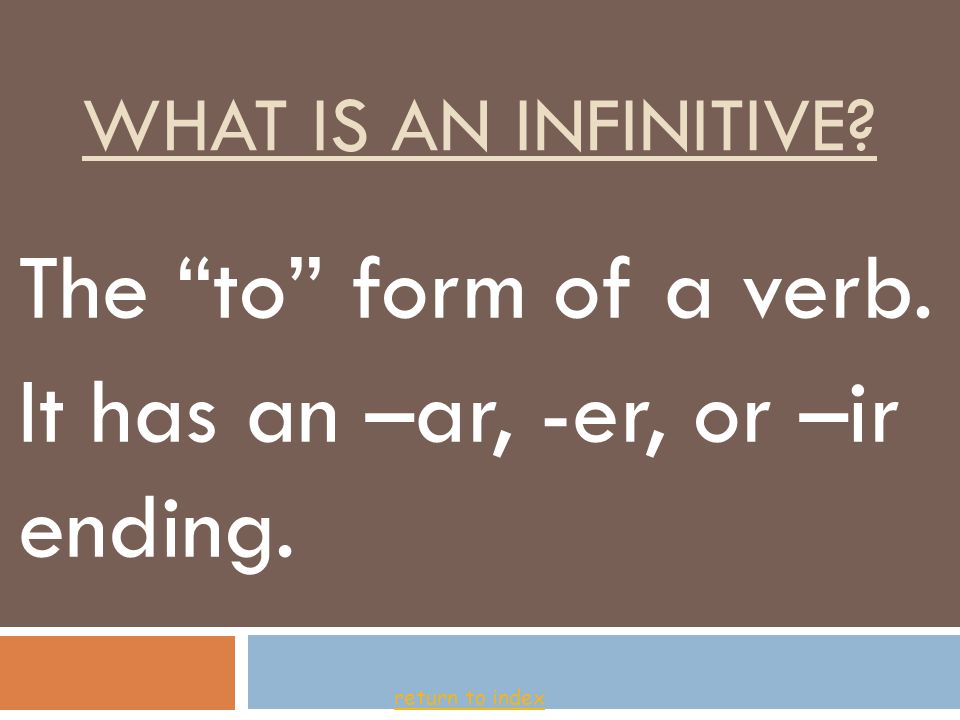 WHAT IS AN INFINITIVE?

The “to” form of a verb. It has an –ar, -er, or –ir ending.

return to index